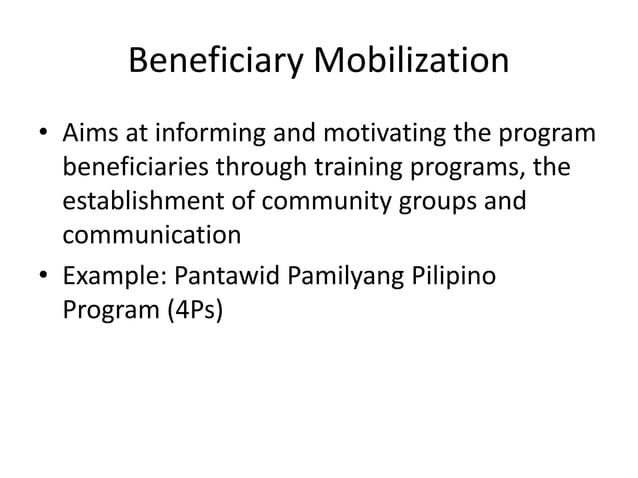 Beneficiary Mobilization

• Aims at informing and motivating the program beneficiaries through training programs, the establishment of community groups and communication
• Example: Pantawid Pamilyang Pilipino Program (4Ps)